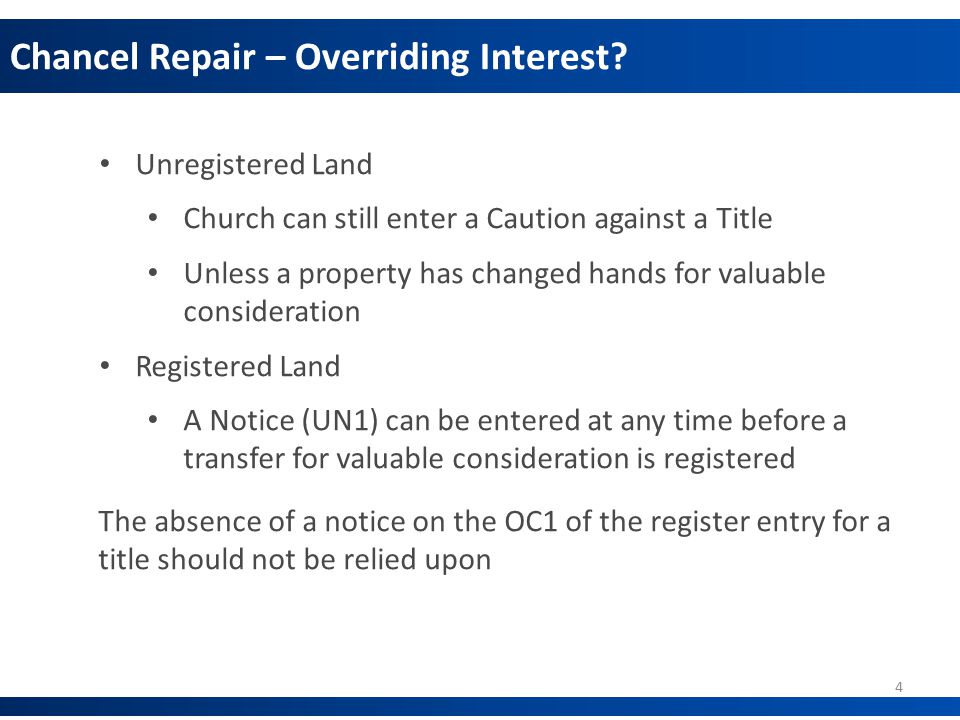 Chancel Repair – Overriding Interest?

• Unregistered Land

• Church can still enter a Caution against a Title

• Unless a property has changed hands for valuable consideration

• Registered Land

• A Notice (UN1) can be entered at any time before a transfer for valuable consideration is registered

The absence of a notice on the OC1 of the register entry for a title should not be relied upon

4